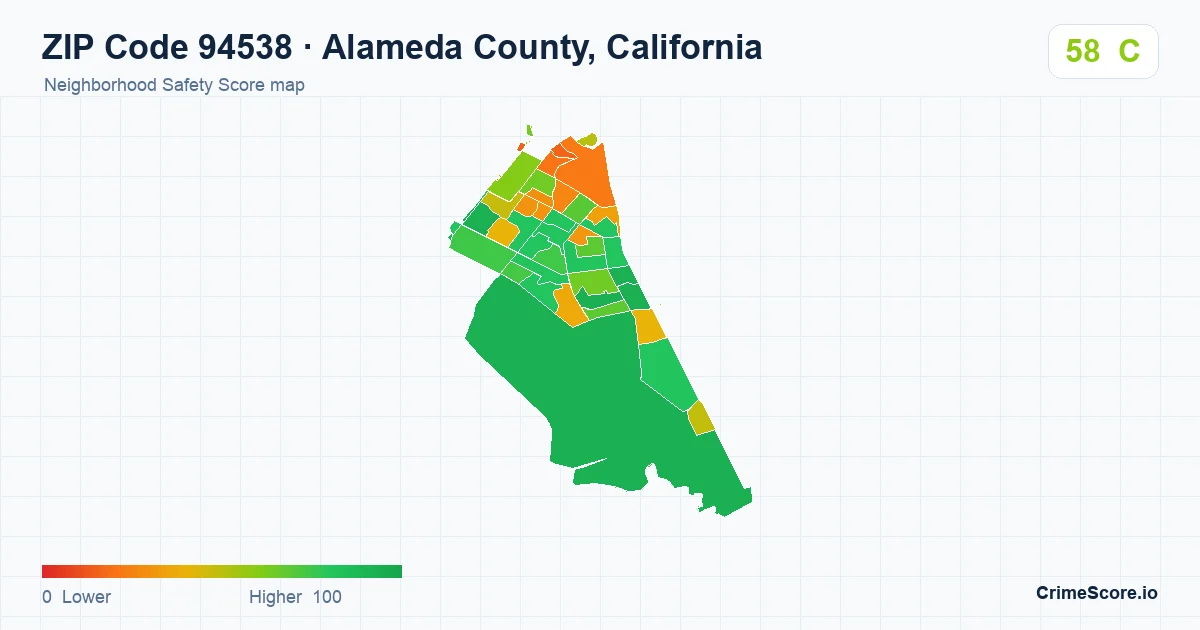 ZIP Code 94538 · Alameda County, California
Neighborhood Safety Score map
58 C
0 Lower
Higher 100
CrimeScore.io